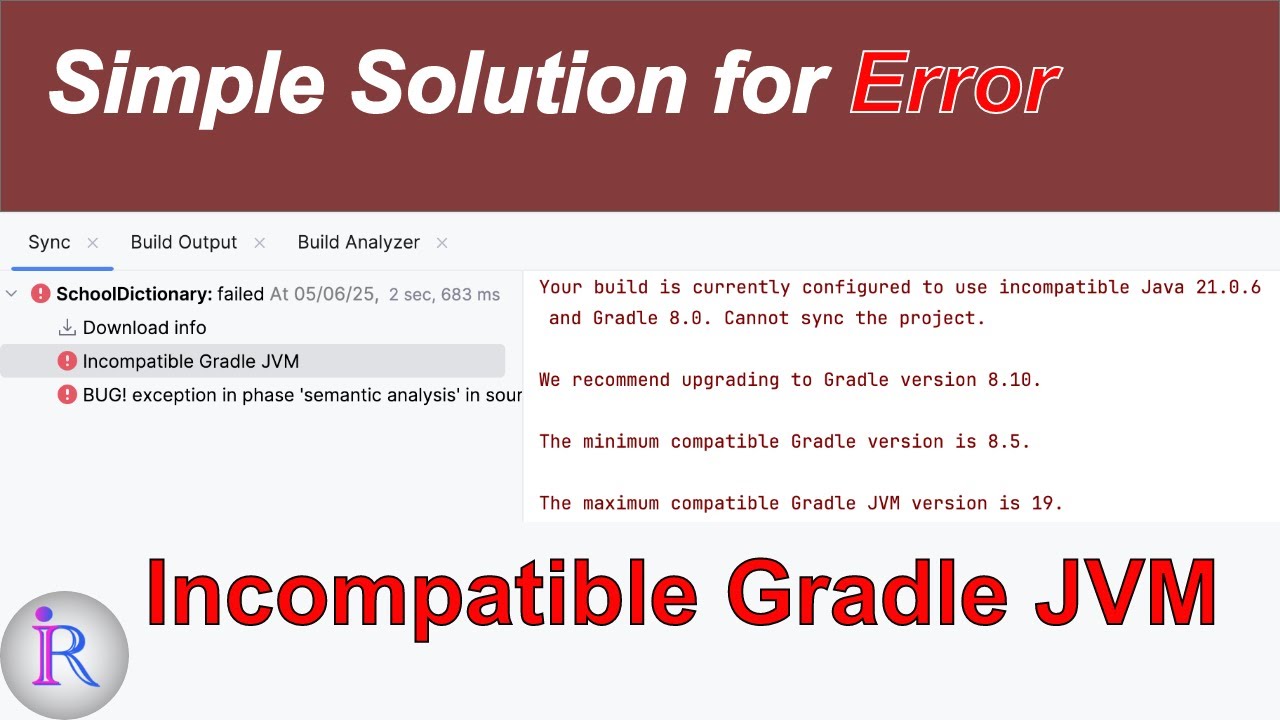 Simple Solution for Error

Sync × Build Output × Build Analyzer ×

SchoolDictionary: failed At 05/06/25, 2 sec, 683 ms
Download info
Incompatible Gradle JVM
BUG! exception in phase 'semantic analysis' in sour

Your build is currently configured to use incompatible Java 21.0.6 and Gradle 8.0. Cannot sync the project.

We recommend upgrading to Gradle version 8.10.

The minimum compatible Gradle version is 8.5.

The maximum compatible Gradle JVM version is 19.

Incompatible Gradle JVM

iR